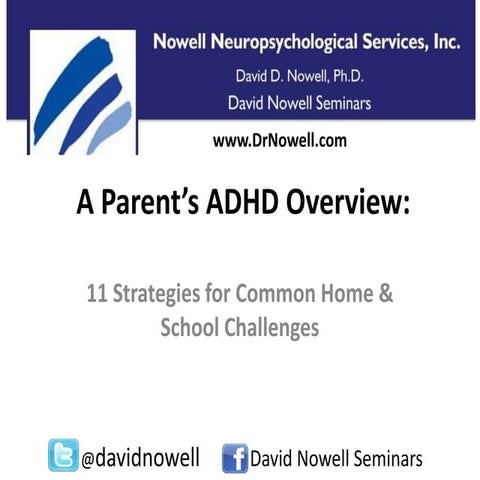 Nowell Neuropsychological Services, Inc.
David D. Nowell, Ph.D.
David Nowell Seminars

www.DrNowell.com

A Parent's ADHD Overview:

11 Strategies for Common Home & School Challenges

@davidnowell David Nowell Seminars